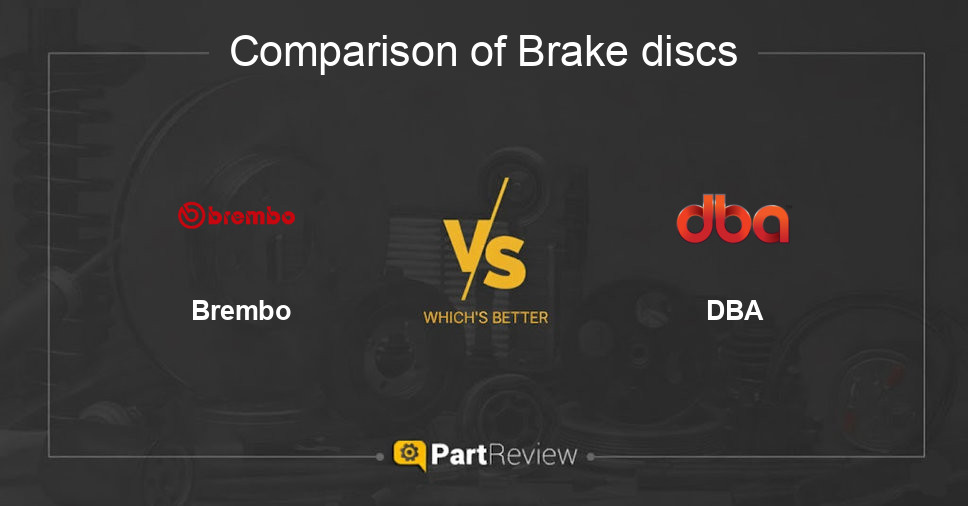 Comparison of Brake discs

brembo

Brembo

VS

WHICH'S BETTER

dba

DBA

PartReview